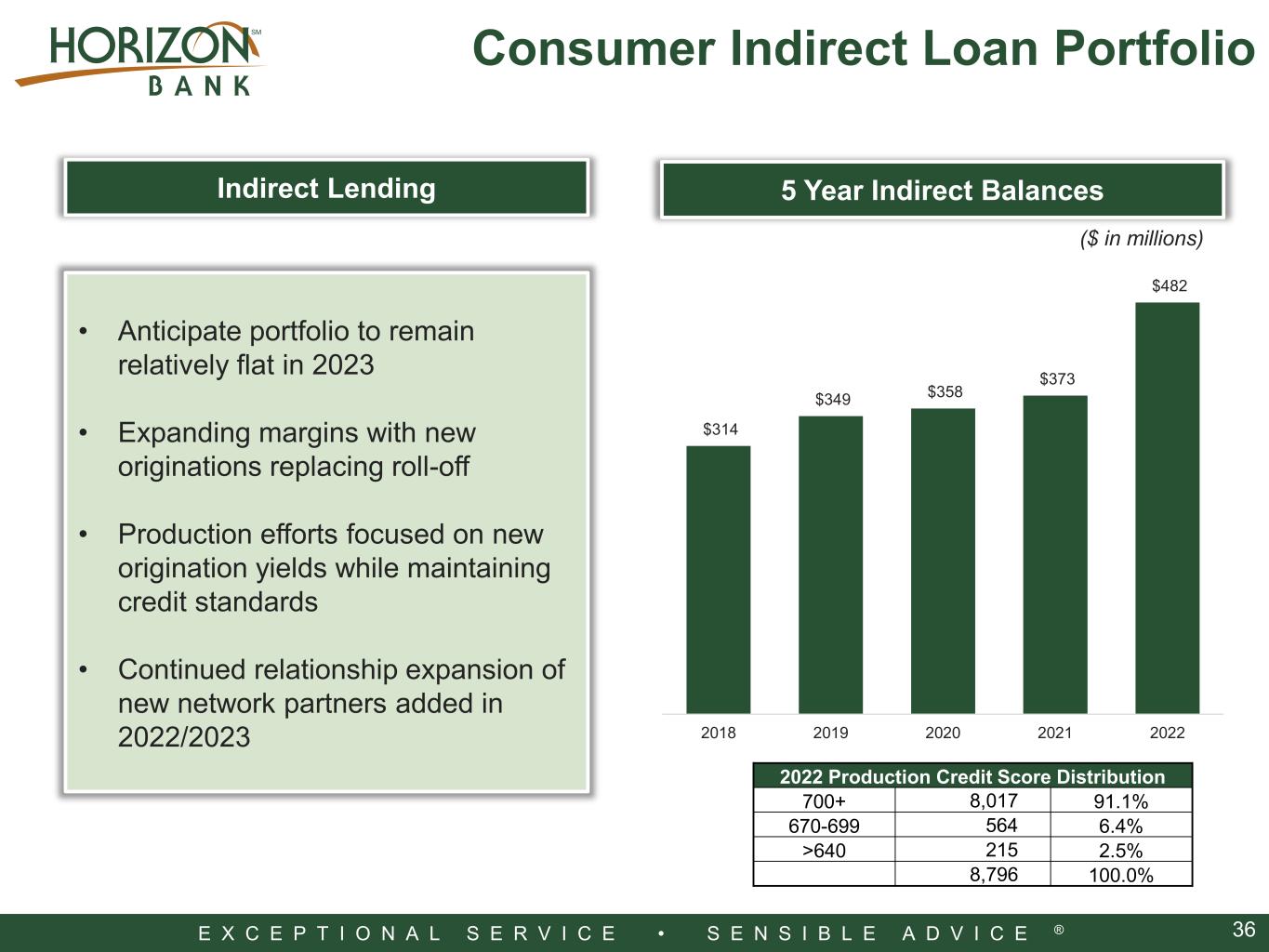 HORIZON℠
BANK

Consumer Indirect Loan Portfolio

Indirect Lending

• Anticipate portfolio to remain relatively flat in 2023

• Expanding margins with new originations replacing roll-off

• Production efforts focused on new origination yields while maintaining credit standards

• Continued relationship expansion of new network partners added in 2022/2023

5 Year Indirect Balances

($ in millions)

$314
$349
$358
$373
$482

2018
2019
2020
2021
2022

| 2022 Production Credit Score Distribution | | |
|---|---|---|
| 700+ | 8,017 | 91.1% |
| 670-699 | 564 | 6.4% |
| >640 | 215 | 2.5% |
| | 8,796 | 100.0% |

EXCEPTIONAL SERVICE • SENSIBLE ADVICE ®

36